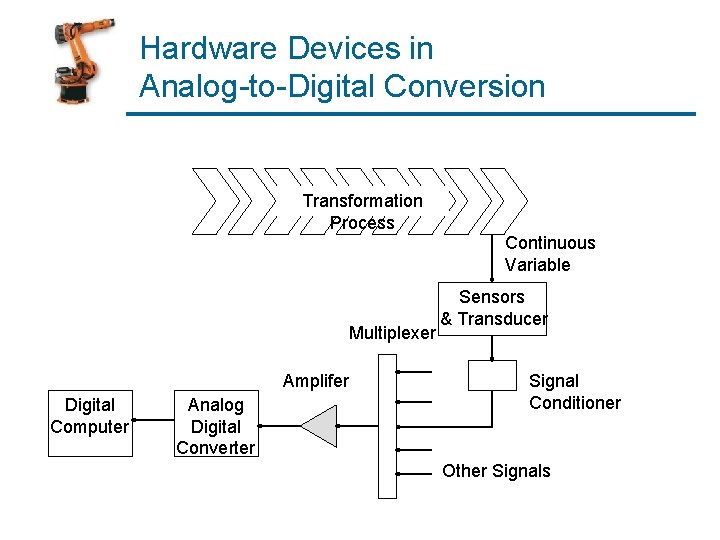 Hardware Devices in Analog-to-Digital Conversion

Transformation Process

Continuous Variable

Sensors & Transducer

Multiplexer

Signal Conditioner

Amplifer

Digital Computer

Analog Digital Converter

Other Signals